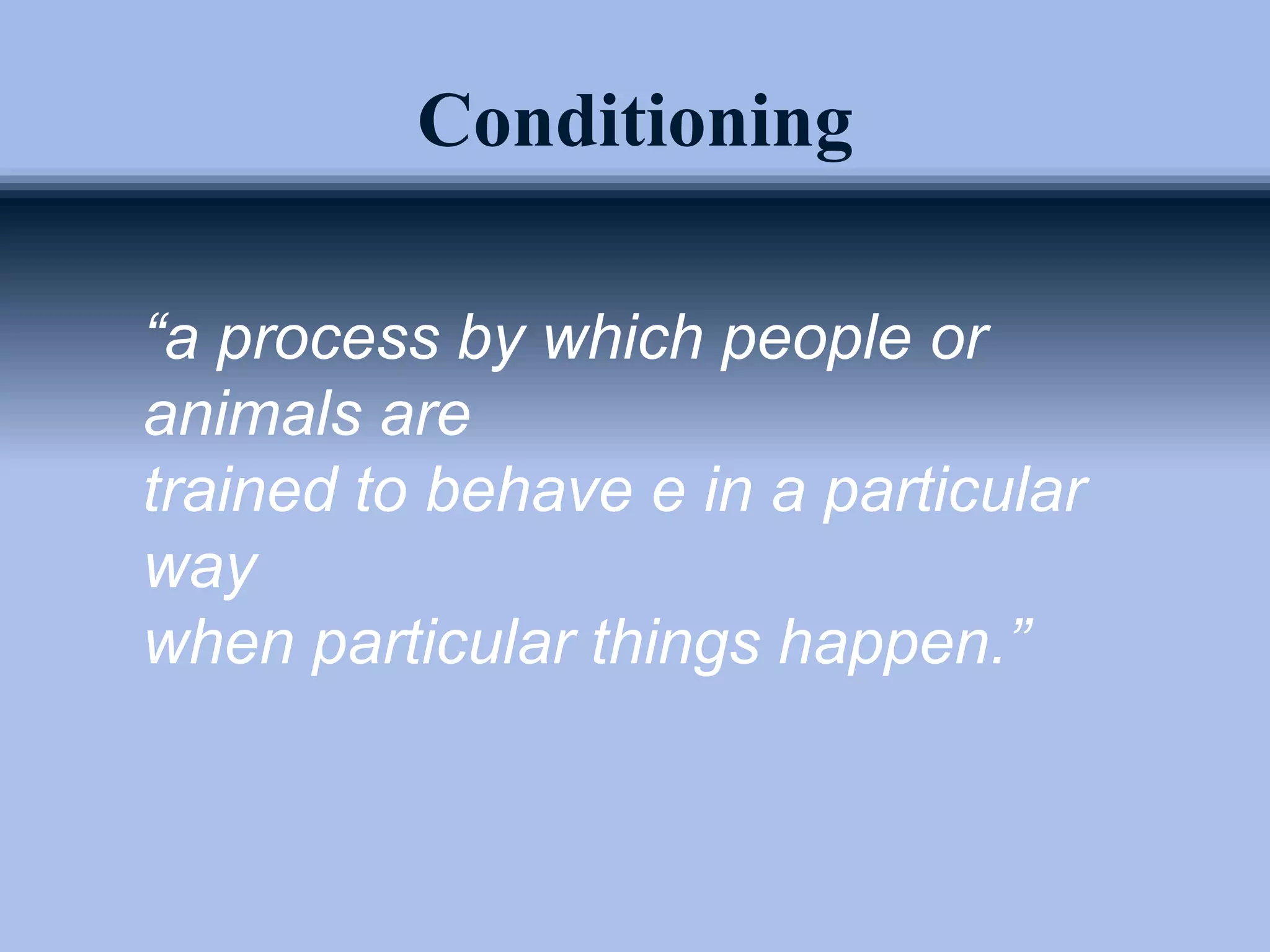 Conditioning

“a process by which people or animals are trained to behave e in a particular way when particular things happen.”